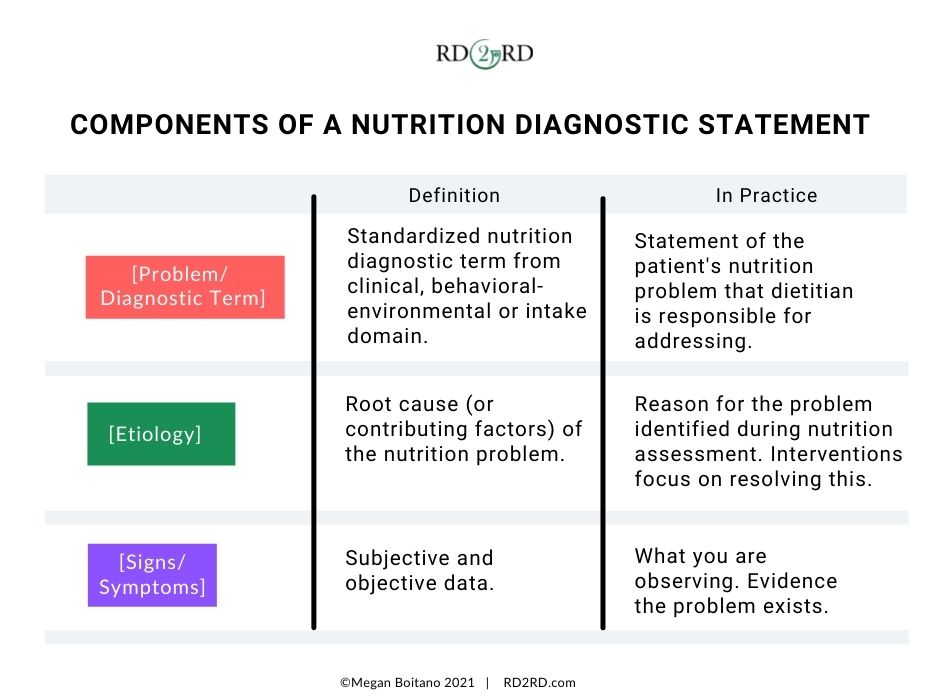 RD2RD

COMPONENTS OF A NUTRITION DIAGNOSTIC STATEMENT

| | Definition | In Practice |
|---|---|---|
| [Problem/ Diagnostic Term] | Standardized nutrition diagnostic term from clinical, behavioral-environmental or intake domain. | Statement of the patient's nutrition problem that dietitian is responsible for addressing. |
| [Etiology] | Root cause (or contributing factors) of the nutrition problem. | Reason for the problem identified during nutrition assessment. Interventions focus on resolving this. |
| [Signs/ Symptoms] | Subjective and objective data. | What you are observing. Evidence the problem exists. |

©Megan Boitano 2021 | RD2RD.com